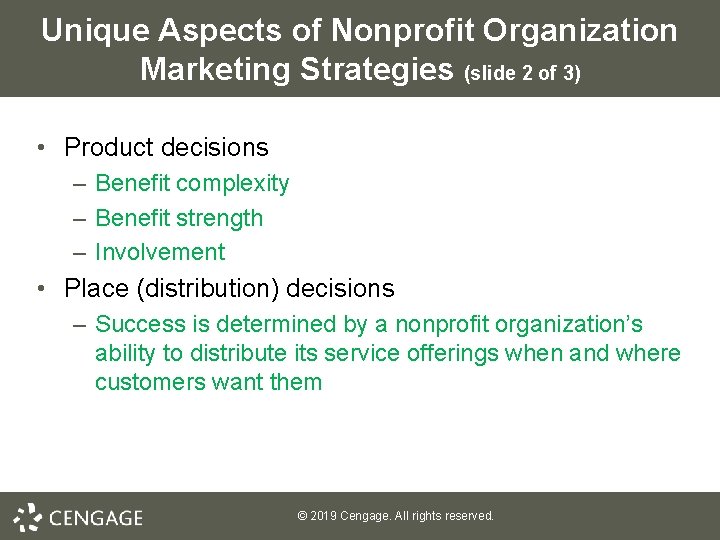 Unique Aspects of Nonprofit Organization Marketing Strategies (slide 2 of 3)

• Product decisions
– Benefit complexity
– Benefit strength
– Involvement
• Place (distribution) decisions
– Success is determined by a nonprofit organization's ability to distribute its service offerings when and where customers want them

CENGAGE

© 2019 Cengage. All rights reserved.